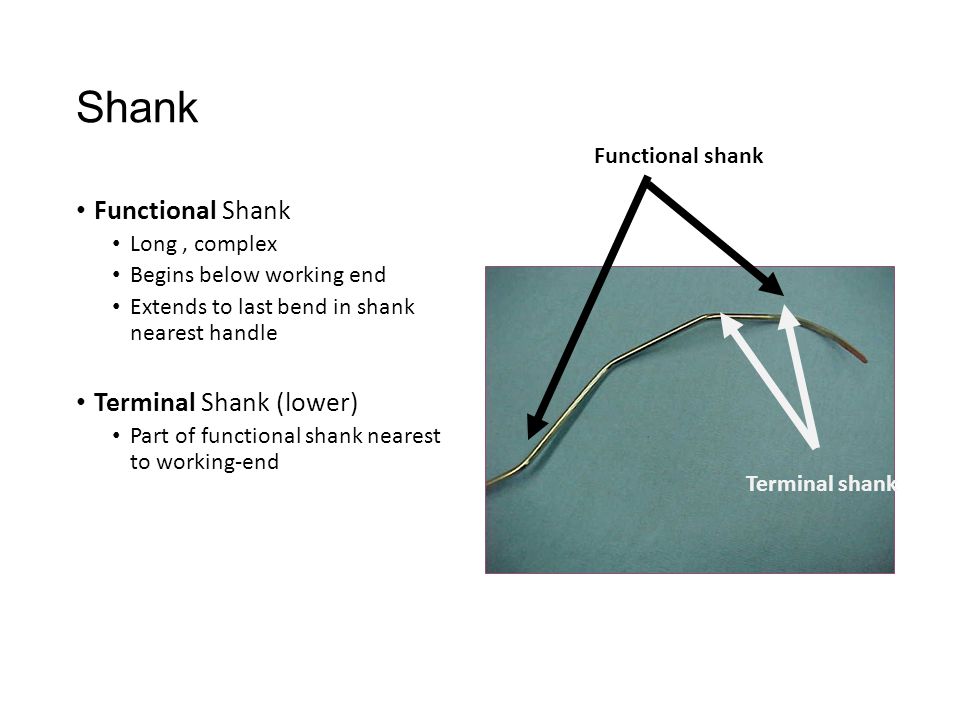 Shank

• Functional Shank
• Long , complex
• Begins below working end
• Extends to last bend in shank nearest handle

• Terminal Shank (lower)
• Part of functional shank nearest to working-end

Functional shank

Terminal shank